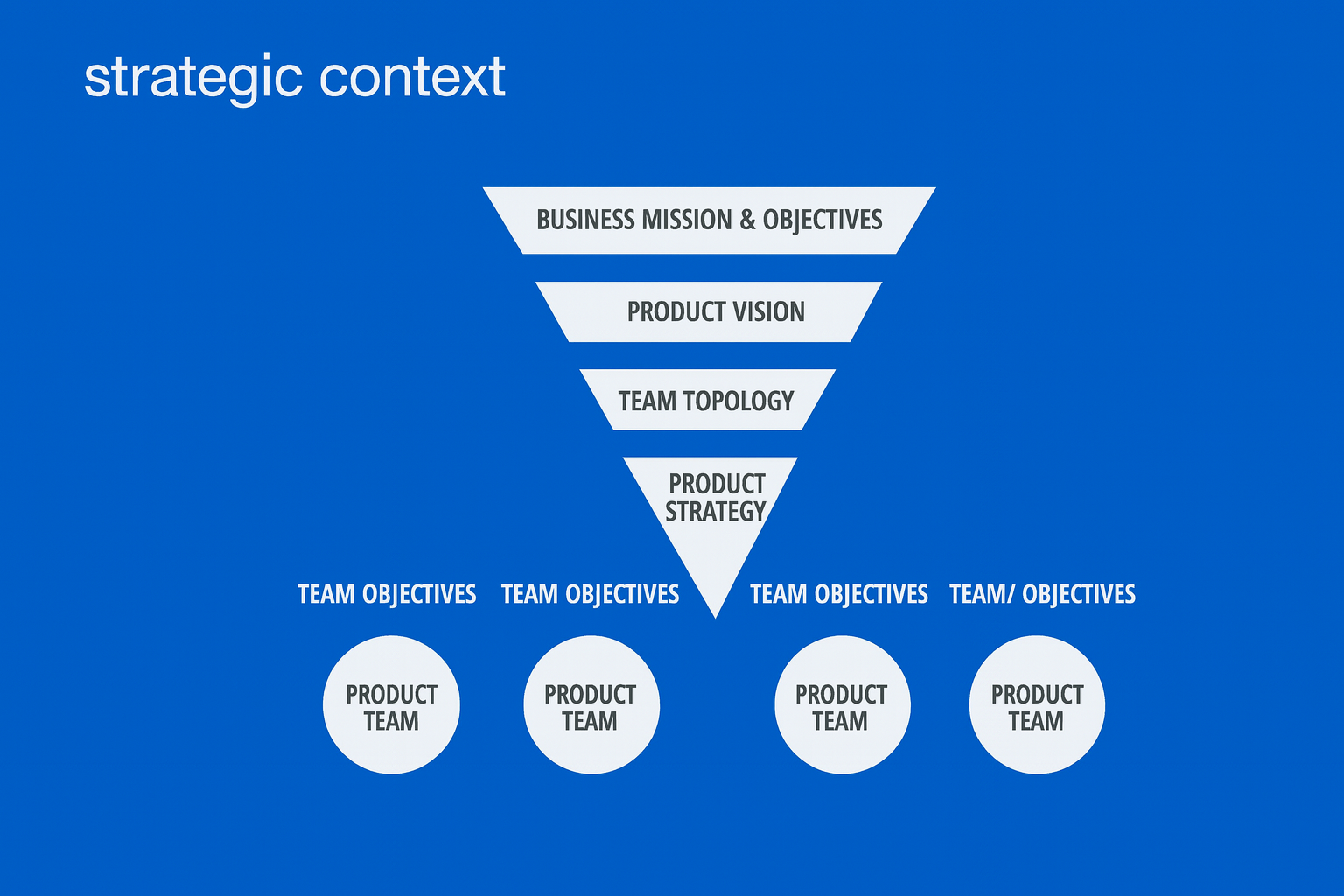 strategic context

BUSINESS MISSION & OBJECTIVES

PRODUCT VISION

TEAM TOPOLOGY

PRODUCT STRATEGY

TEAM OBJECTIVES

TEAM OBJECTIVES

TEAM OBJECTIVES

TEAM/ OBJECTIVES

PRODUCT TEAM

PRODUCT TEAM

PRODUCT TEAM

PRODUCT TEAM